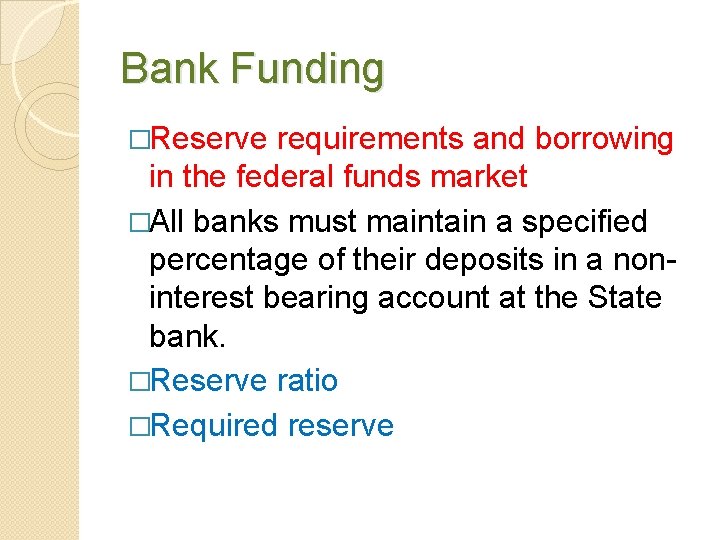 Bank Funding

□Reserve requirements and borrowing in the federal funds market

□All banks must maintain a specified percentage of their deposits in a non-interest bearing account at the State bank.

□Reserve ratio

□Required reserve